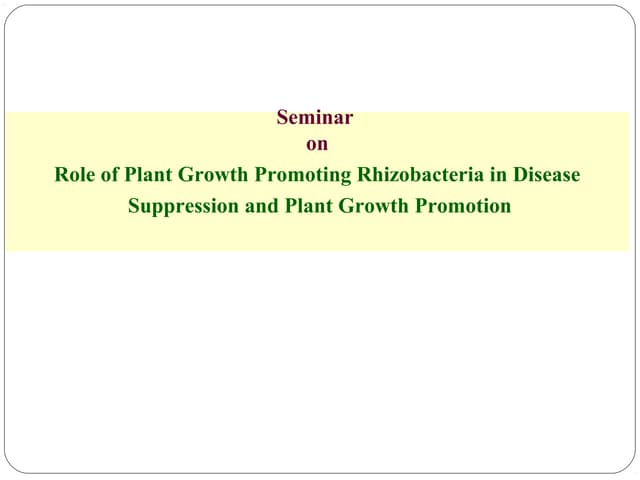 Seminar
on
Role of Plant Growth Promoting Rhizobacteria in Disease Suppression and Plant Growth Promotion